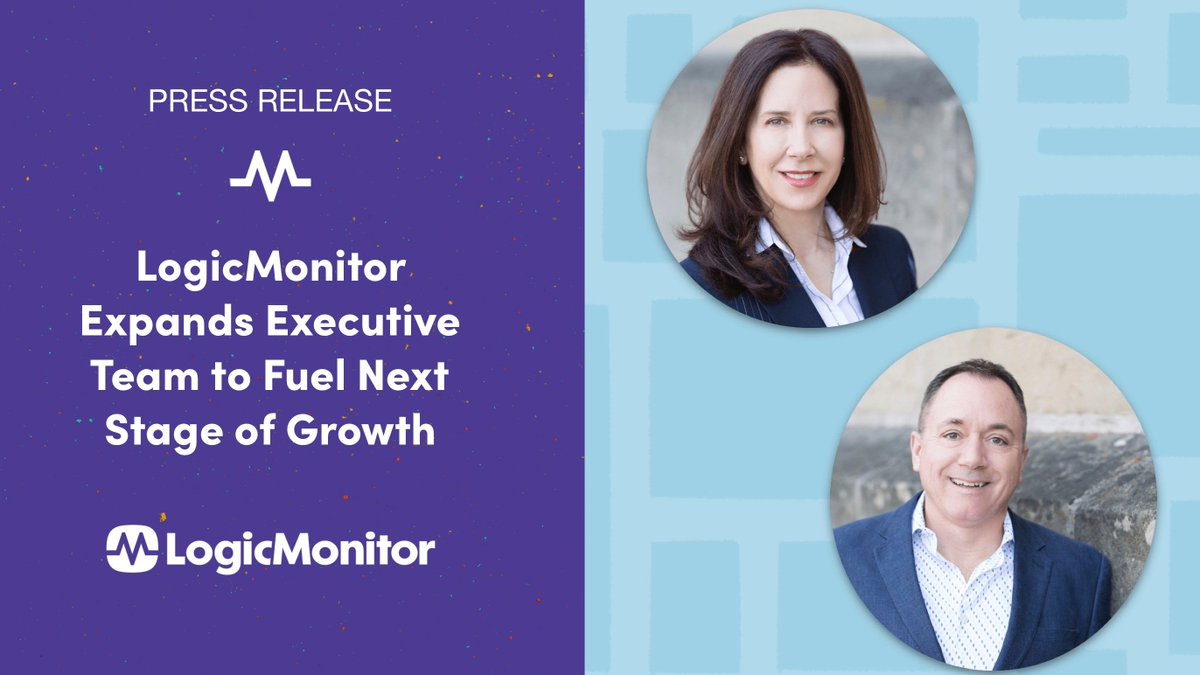 PRESS RELEASE

LogicMonitor Expands Executive Team to Fuel Next Stage of Growth

LogicMonitor